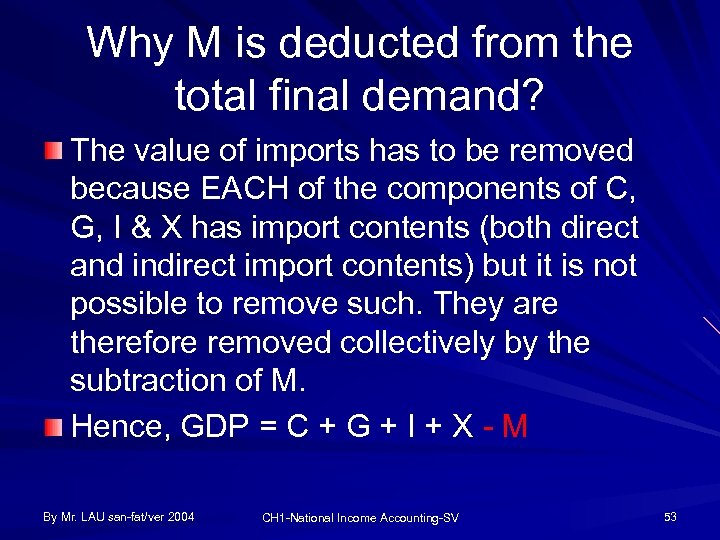 Why M is deducted from the total final demand?

The value of imports has to be removed because EACH of the components of C, G, I & X has import contents (both direct and indirect import contents) but it is not possible to remove such. They are therefore removed collectively by the subtraction of M.

Hence, GDP = C + G + I + X - M

By Mr. LAU san-fat/ver 2004

CH1-National Income Accounting-SV

53